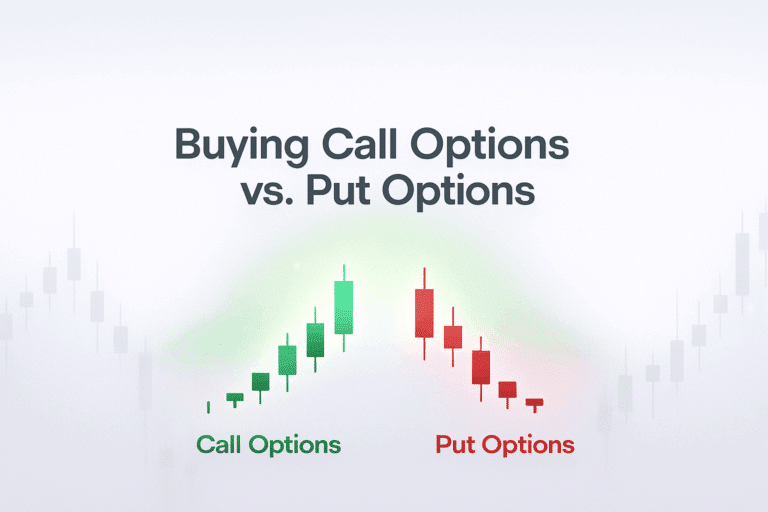 Buying Call Options vs. Put Options

Call Options

Put Options